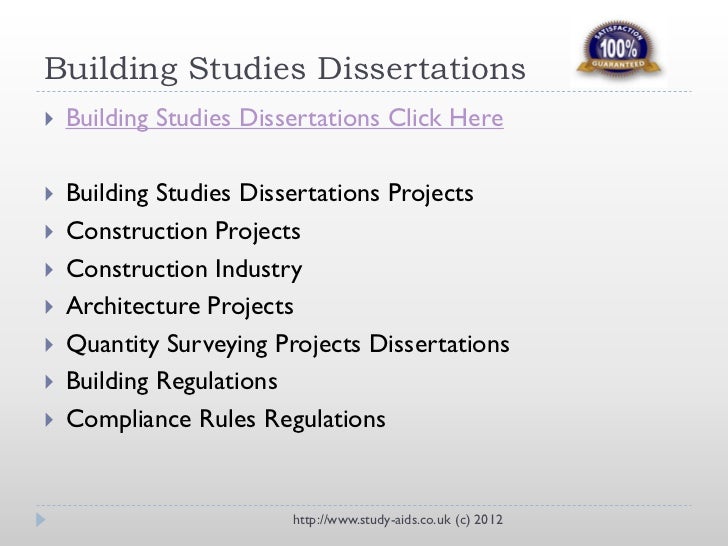 Building Studies Dissertations

SATISFACTION 100% GUARANTEED

Building Studies Dissertations Click Here

Building Studies Dissertations Projects
Construction Projects
Construction Industry
Architecture Projects
Quantity Surveying Projects Dissertations
Building Regulations
Compliance Rules Regulations

http://www.study-aids.co.uk (c) 2012